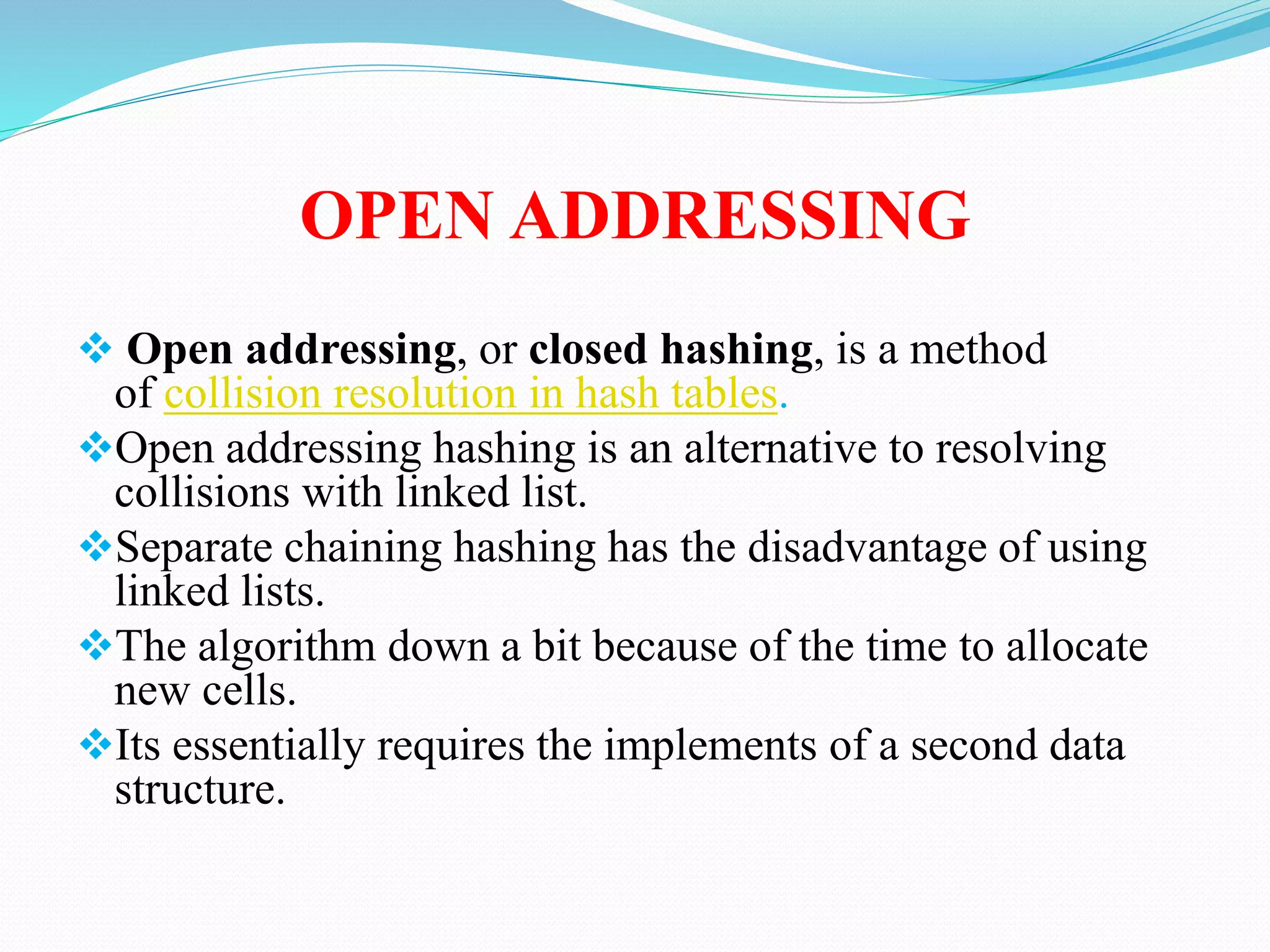 OPEN ADDRESSING

❖ Open addressing, or closed hashing, is a method of collision resolution in hash tables.

❖Open addressing hashing is an alternative to resolving collisions with linked list.

❖Separate chaining hashing has the disadvantage of using linked lists.

❖The algorithm down a bit because of the time to allocate new cells.

❖Its essentially requires the implements of a second data structure.